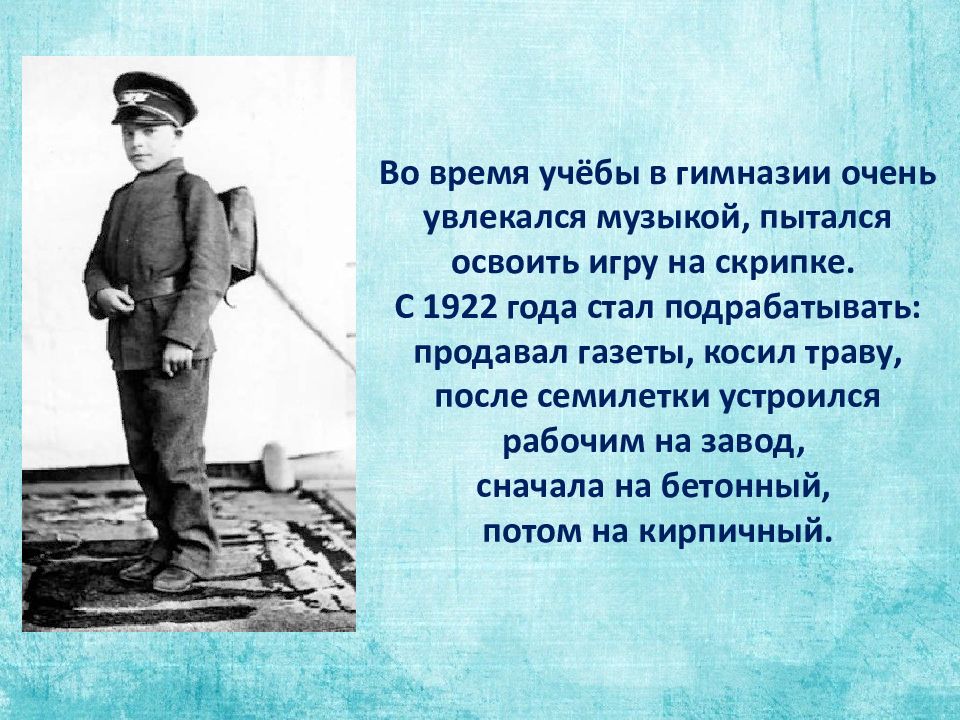 Во время учёбы в гимназии очень увлекался музыкой, пытался освоить игру на скрипке.
С 1922 года стал подрабатывать: продавал газеты, косил траву, после семилетки устроился рабочим на завод, сначала на бетонный, потом на кирпичный.